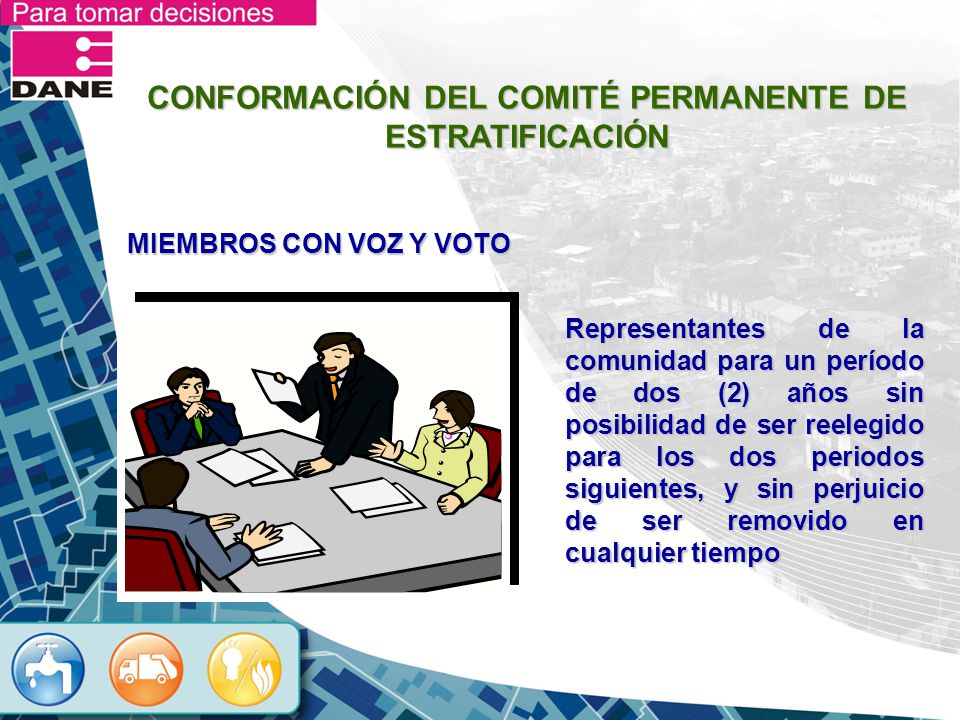 Para tomar decisiones

DANE

CONFORMACIÓN DEL COMITÉ PERMANENTE DE ESTRATIFICACIÓN

MIEMBROS CON VOZ Y VOTO

Representantes de la comunidad para un período de dos (2) años sin posibilidad de ser reelegido para los dos periodos siguientes, y sin perjuicio de ser removido en cualquier tiempo